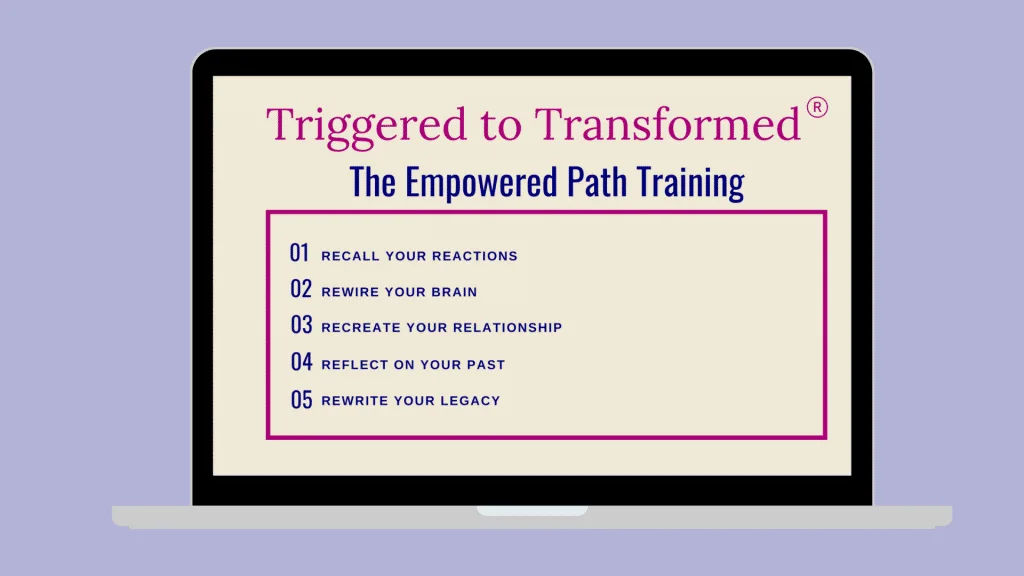 Triggered to Transformed®

The Empowered Path Training

01 RECALL YOUR REACTIONS
02 REWIRE YOUR BRAIN
03 RECREATE YOUR RELATIONSHIP
04 REFLECT ON YOUR PAST
05 REWRITE YOUR LEGACY